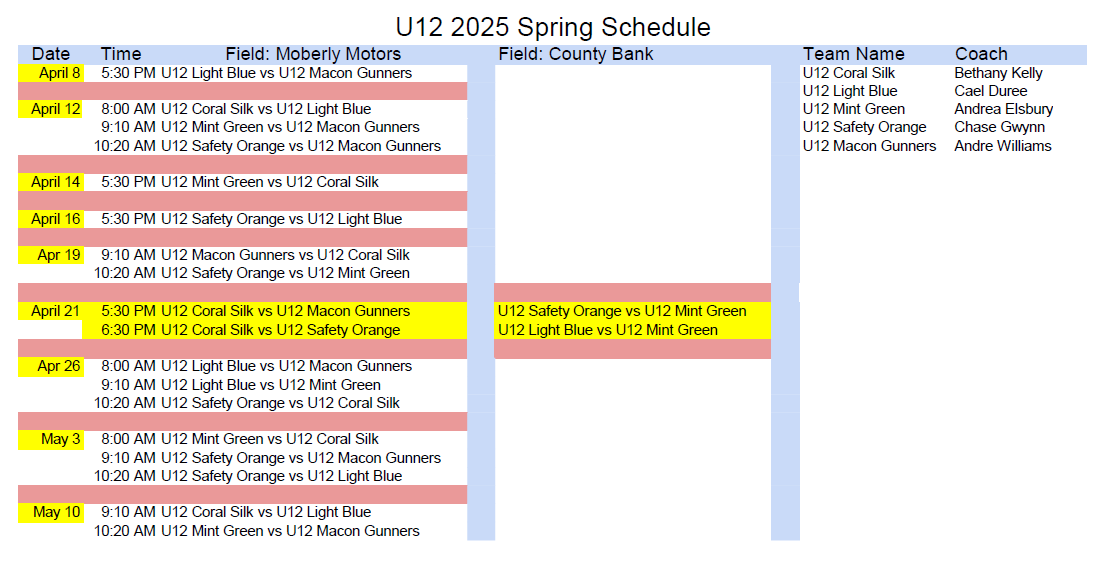 U12 2025 Spring Schedule

| Date | Time | Field: Moberly Motors | Field: County Bank |
|---|---|---|---|
| April 8 | 5:30 PM | U12 Light Blue vs U12 Macon Gunners | |
| April 12 | 8:00 AM | U12 Coral Silk vs U12 Light Blue | |
| | 9:10 AM | U12 Mint Green vs U12 Macon Gunners | |
| | 10:20 AM | U12 Safety Orange vs U12 Macon Gunners | |
| April 14 | 5:30 PM | U12 Mint Green vs U12 Coral Silk | |
| April 16 | 5:30 PM | U12 Safety Orange vs U12 Light Blue | |
| Apr 19 | 9:10 AM | U12 Macon Gunners vs U12 Coral Silk | |
| | 10:20 AM | U12 Safety Orange vs U12 Mint Green | |
| April 21 | 5:30 PM | U12 Coral Silk vs U12 Macon Gunners | U12 Safety Orange vs U12 Mint Green |
| | 6:30 PM | U12 Coral Silk vs U12 Safety Orange | U12 Light Blue vs U12 Mint Green |
| Apr 26 | 8:00 AM | U12 Light Blue vs U12 Macon Gunners | |
| | 9:10 AM | U12 Light Blue vs U12 Mint Green | |
| | 10:20 AM | U12 Safety Orange vs U12 Coral Silk | |
| May 3 | 8:00 AM | U12 Mint Green vs U12 Coral Silk | |
| | 9:10 AM | U12 Safety Orange vs U12 Macon Gunners | |
| | 10:20 AM | U12 Safety Orange vs U12 Light Blue | |
| May 10 | 9:10 AM | U12 Coral Silk vs U12 Light Blue | |
| | 10:20 AM | U12 Mint Green vs U12 Macon Gunners | |

| Team Name | Coach |
|---|---|
| U12 Coral Silk | Bethany Kelly |
| U12 Light Blue | Cael Duree |
| U12 Mint Green | Andrea Elsbury |
| U12 Safety Orange | Chase Gwynn |
| U12 Macon Gunners | Andre Williams |